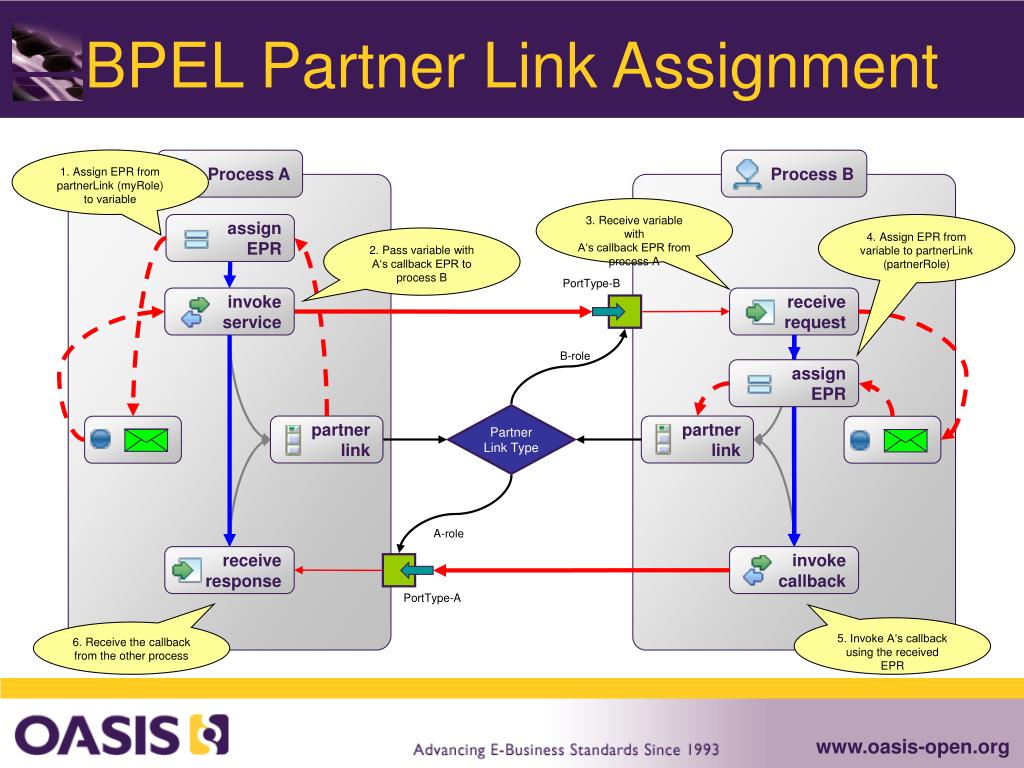 BPEL Partner Link Assignment

1. Assign EPR from partnerLink (myRole) to variable

Process A

assign EPR

2. Pass variable with A's callback EPR to process B

invoke service

partner link

receive response

6. Receive the callback from the other process

3. Receive variable with A's callback EPR from process A

PortType-B

B-role

Partner Link Type

A-role

PortType-A

Process B

4. Assign EPR from variable to partnerLink (partnerRole)

receive request

assign EPR

partner link

invoke callback

5. Invoke A's callback using the received EPR

OASIS

Advancing E-Business Standards Since 1993

www.oasis-open.org